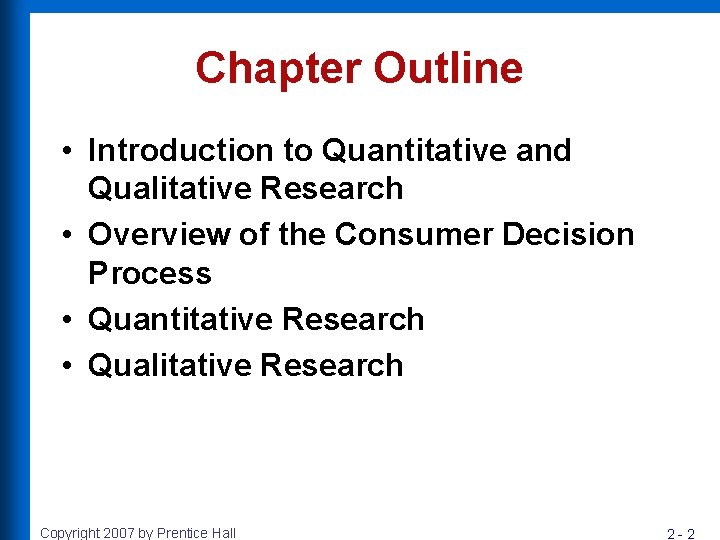 Chapter Outline

• Introduction to Quantitative and Qualitative Research
• Overview of the Consumer Decision Process
• Quantitative Research
• Qualitative Research

Copyright 2007 by Prentice Hall

2 - 2